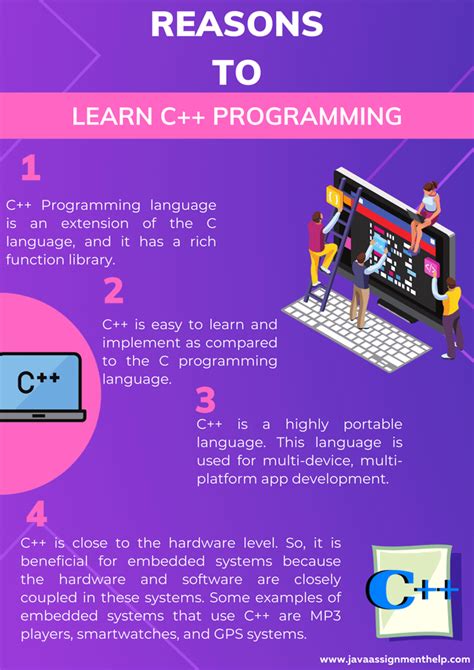 REASONS
TO
LEARN C++ PROGRAMMING

1

C++ Programming language is an extension of the C language, and it has a rich function library.

2

C++ is easy to learn and implement as compared to the C programming language.

C++

3

C++ is a highly portable language. This language is used for multi-device, multi-platform app development.

4

C++ is close to the hardware level. So, it is beneficial for embedded systems because the hardware and software are closely coupled in these systems. Some examples of embedded systems that use C++ are MP3 players, smartwatches, and GPS systems.

C++

www.javaassignmenthelp.com